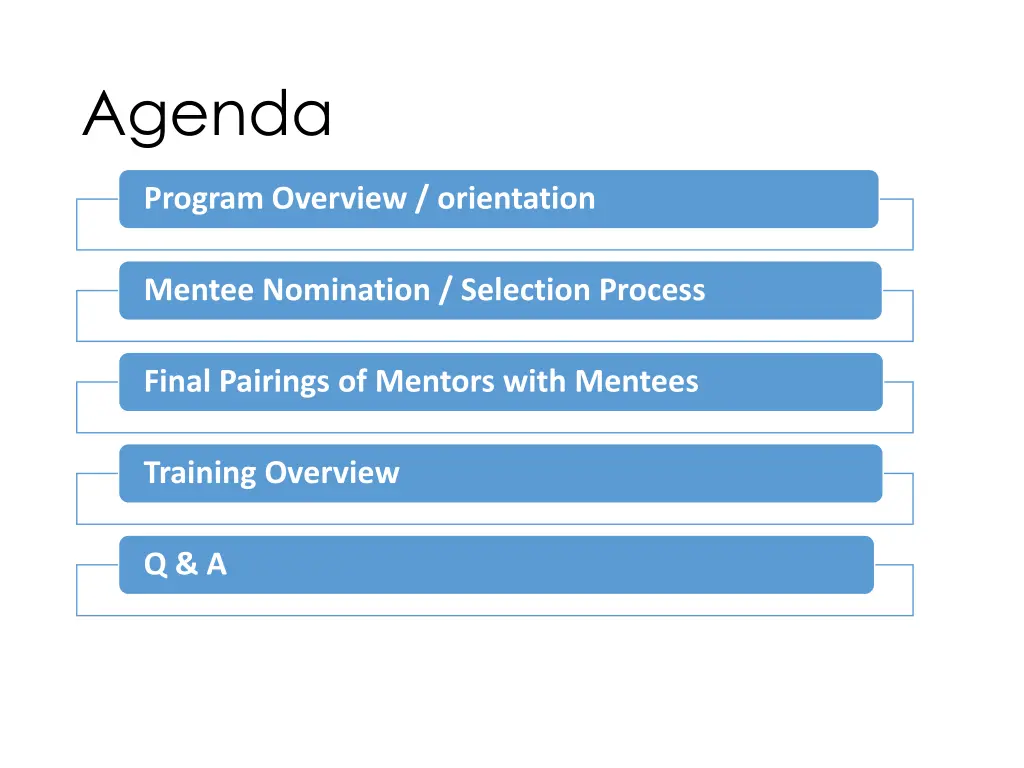 Agenda

Program Overview / orientation

Mentee Nomination / Selection Process

Final Pairings of Mentors with Mentees

Training Overview

Q & A